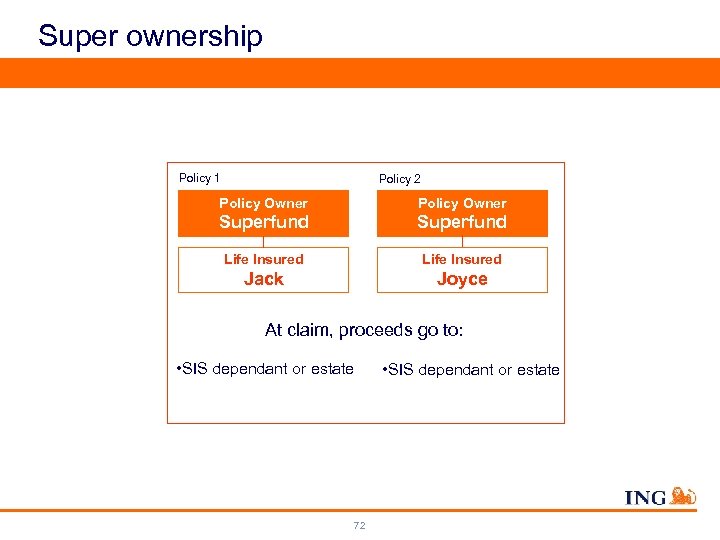 Super ownership

Policy 1

Policy Owner
Superfund

Life Insured
Jack

Policy 2

Policy Owner
Superfund

Life Insured
Joyce

At claim, proceeds go to:

•SIS dependant or estate

•SIS dependant or estate

ING

72